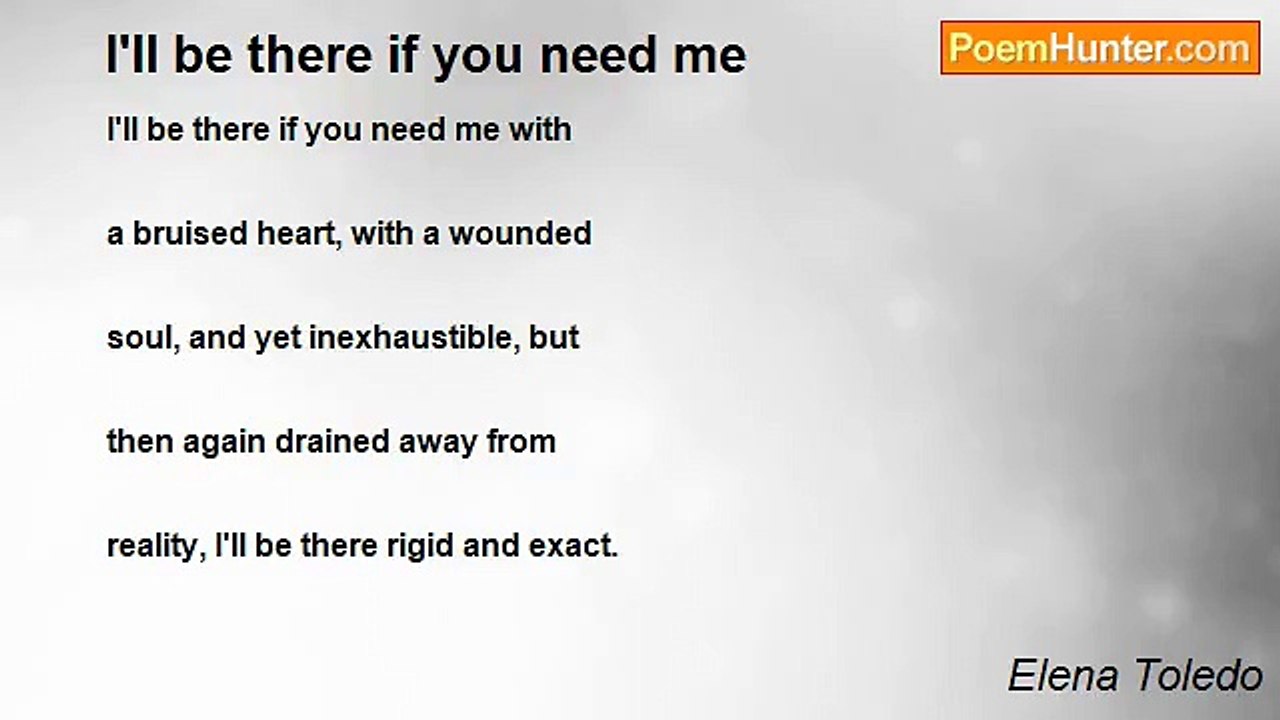 I'll be there if you need me

PoemHunter.com

I'll be there if you need me with

a bruised heart, with a wounded

soul, and yet inexhaustible, but

then again drained away from

reality, I'll be there rigid and exact.

Elena Toledo